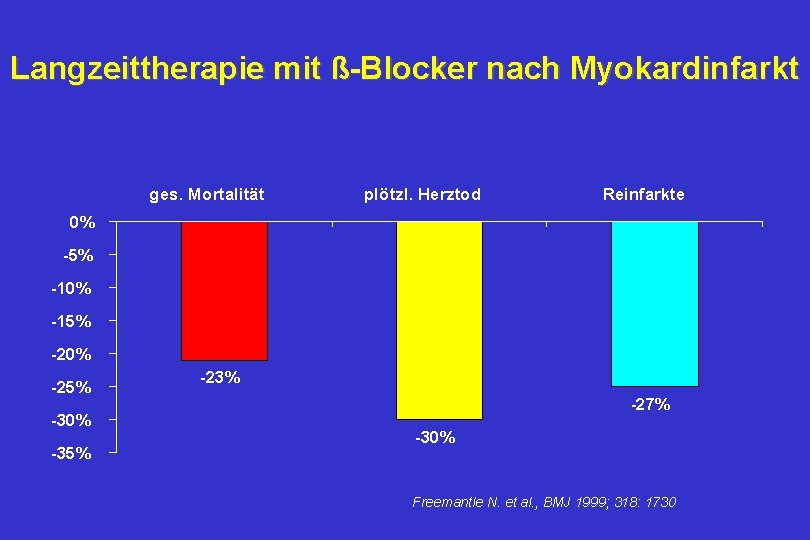 Langzeittherapie mit ß-Blocker nach Myokardinfarkt

ges. Mortalität
plötzl. Herztod
Reinfarkte

0%
-5%
-10%
-15%
-20%
-25%
-30%
-35%

-23%
-30%
-27%

Freemantle N. et al., BMJ 1999; 318: 1730